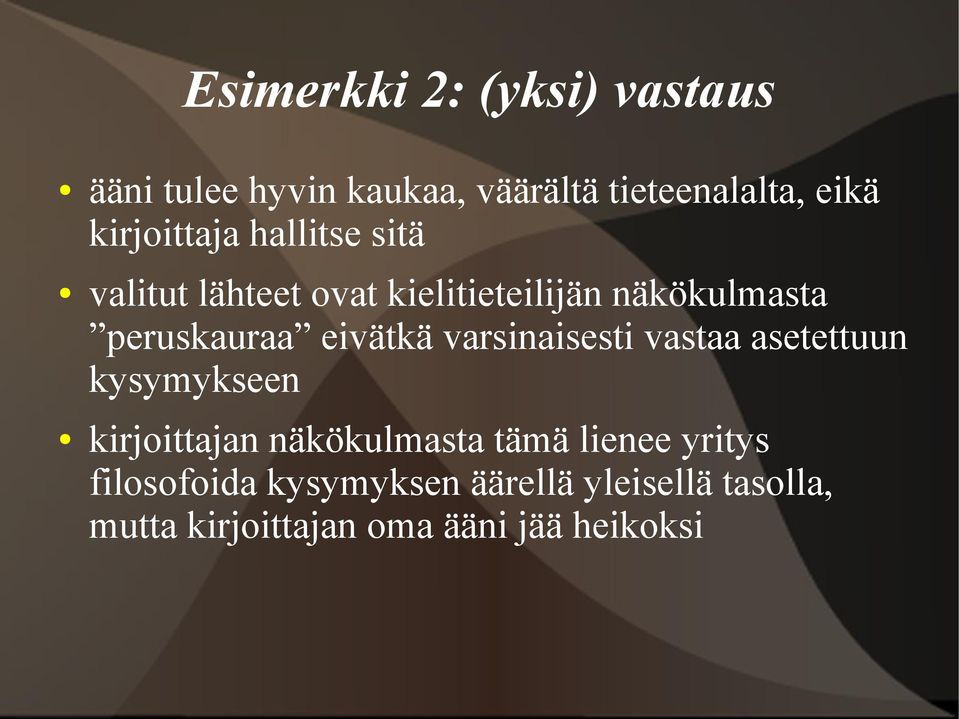 Esimerkki 2: (yksi) vastaus

• ääni tulee hyvin kaukaa, väärältä tieteenalalta, eikä kirjoittaja hallitse sitä

• valitut lähteet ovat kielitieteilijän näkökulmasta ”peruskauraa” eivätkä varsinaisesti vastaa asetettuun kysymykseen

• kirjoittajan näkökulmasta tämä lienee yritys filosofoida kysymyksen äärellä yleisellä tasolla, mutta kirjoittajan oma ääni jää heikoksi